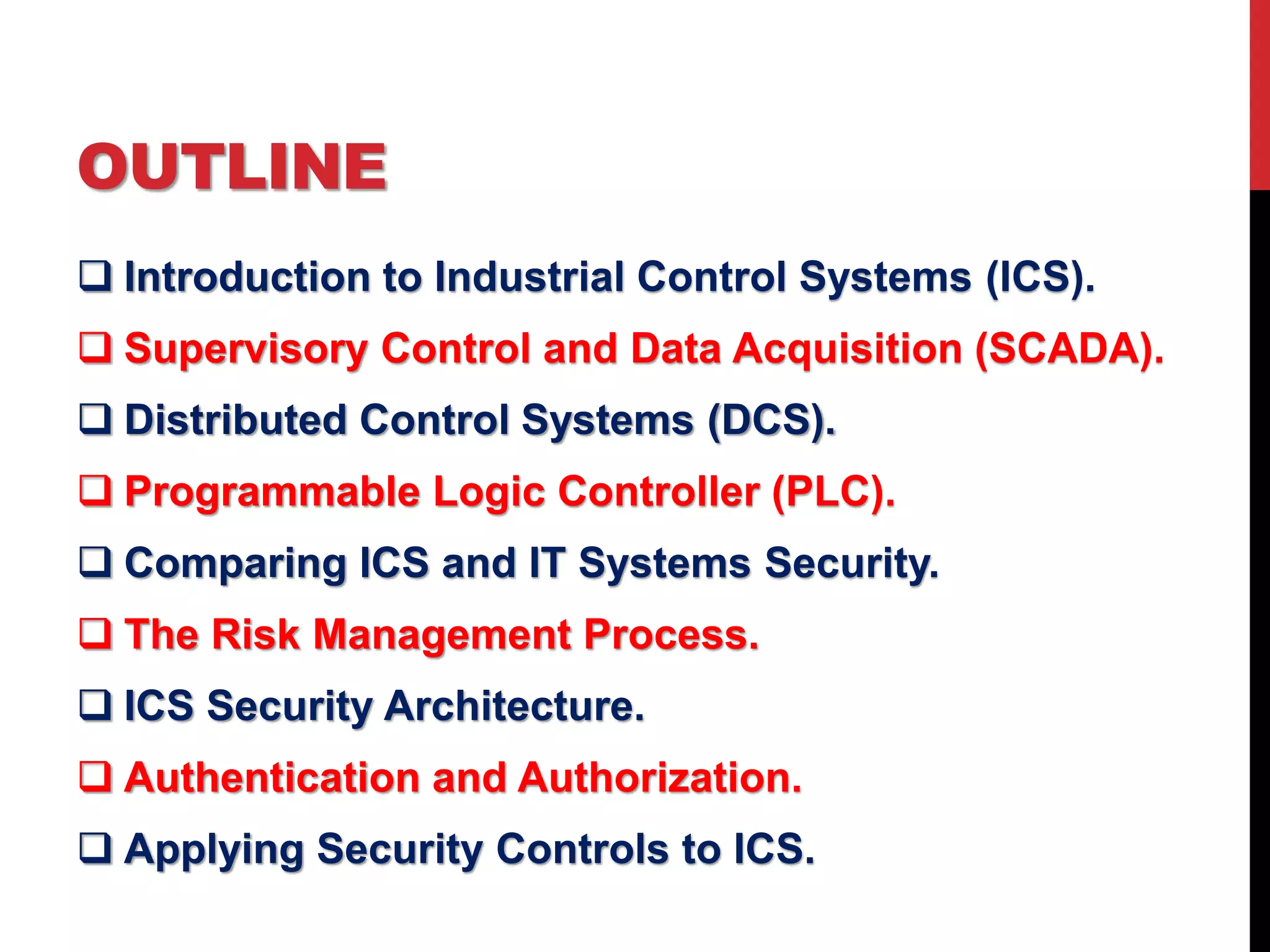 OUTLINE

❑ Introduction to Industrial Control Systems (ICS).

❑ Supervisory Control and Data Acquisition (SCADA).

❑ Distributed Control Systems (DCS).

❑ Programmable Logic Controller (PLC).

❑ Comparing ICS and IT Systems Security.

❑ The Risk Management Process.

❑ ICS Security Architecture.

❑ Authentication and Authorization.

❑ Applying Security Controls to ICS.